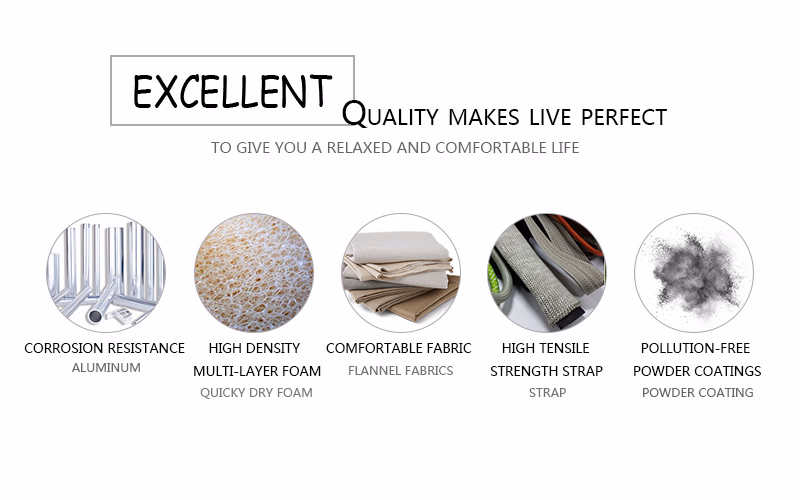 EXCELLENT QUALITY MAKES LIVE PERFECT

TO GIVE YOU A RELAXED AND COMFORTABLE LIFE

CORROSION RESISTANCE
ALUMINUM

HIGH DENSITY MULTI-LAYER FOAM
QUICKY DRY FOAM

COMFORTABLE FABRIC
FLANNEL FABRICS

HIGH TENSILE STRENGTH STRAP
STRAP

POLLUTION-FREE POWDER COATINGS
POWDER COATING